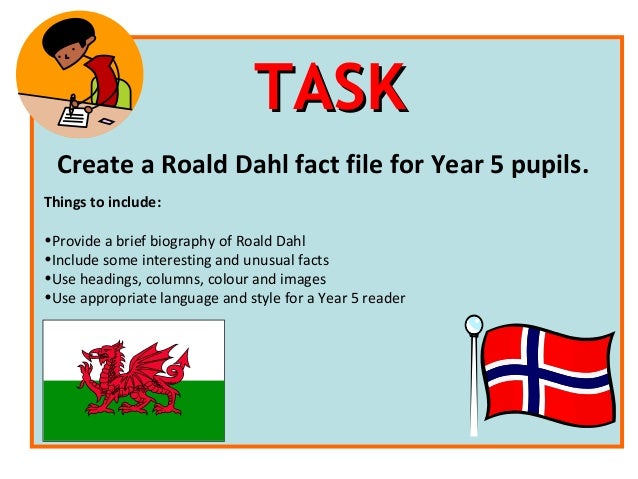 TASK

Create a Roald Dahl fact file for Year 5 pupils.

Things to include:

•Provide a brief biography of Roald Dahl
•Include some interesting and unusual facts
•Use headings, columns, colour and images
•Use appropriate language and style for a Year 5 reader